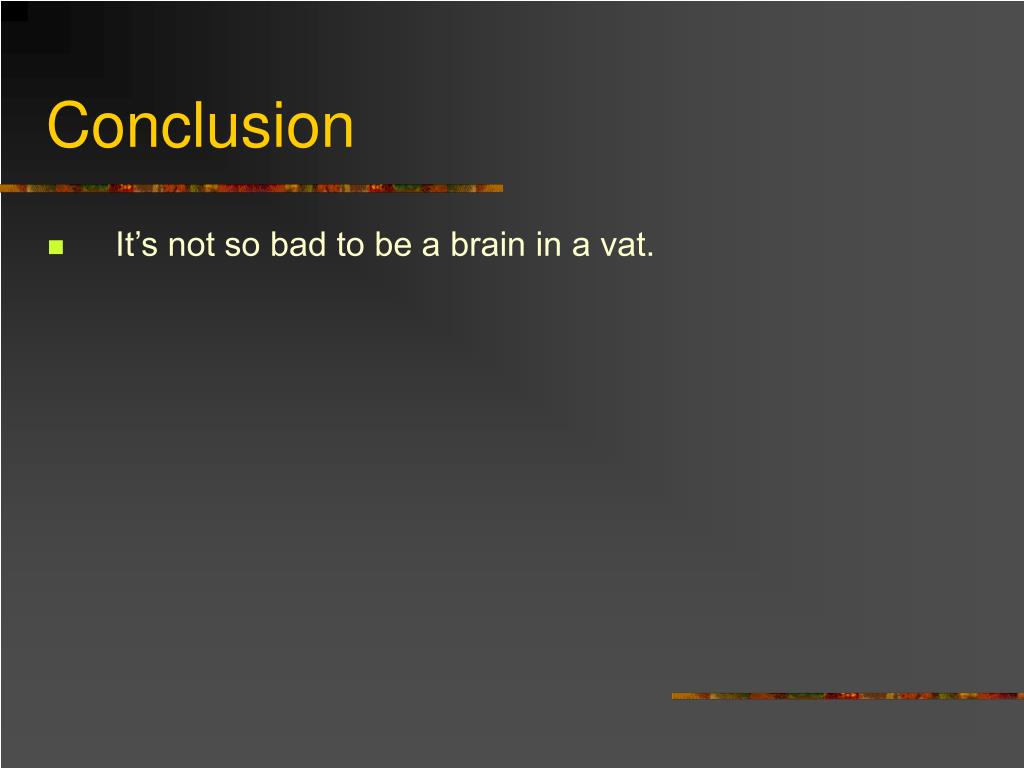 Conclusion

It’s not so bad to be a brain in a vat.